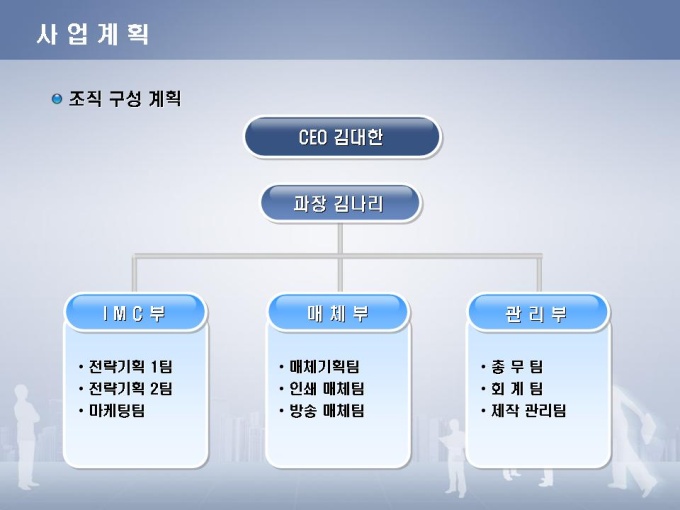 사 업 계 획

조직 구성 계획

CEO 김대한

과장 김나리

I M C 부

• 전략기획 1팀
• 전략기획 2팀
• 마케팅팀

매 체 부

• 매체기획팀
• 인쇄 매체팀
• 방송 매체팀

관 리 부

• 총 무 팀
• 회 계 팀
• 제작 관리팀